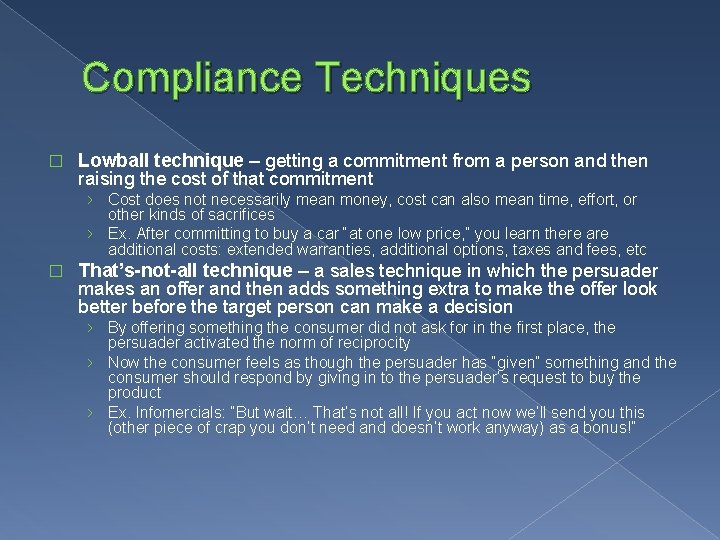 Compliance Techniques

□ Lowball technique – getting a commitment from a person and then raising the cost of that commitment

› Cost does not necessarily mean money, cost can also mean time, effort, or other kinds of sacrifices

› Ex. After committing to buy a car "at one low price," you learn there are additional costs: extended warranties, additional options, taxes and fees, etc

□ That's-not-all technique – a sales technique in which the persuader makes an offer and then adds something extra to make the offer look better before the target person can make a decision

› By offering something the consumer did not ask for in the first place, the persuader activated the norm of reciprocity

› Now the consumer feels as though the persuader has "given" something and the consumer should respond by giving in to the persuader's request to buy the product

› Ex. Infomercials: "But wait… That's not all! If you act now we'll send you this (other piece of crap you don't need and doesn't work anyway) as a bonus!"